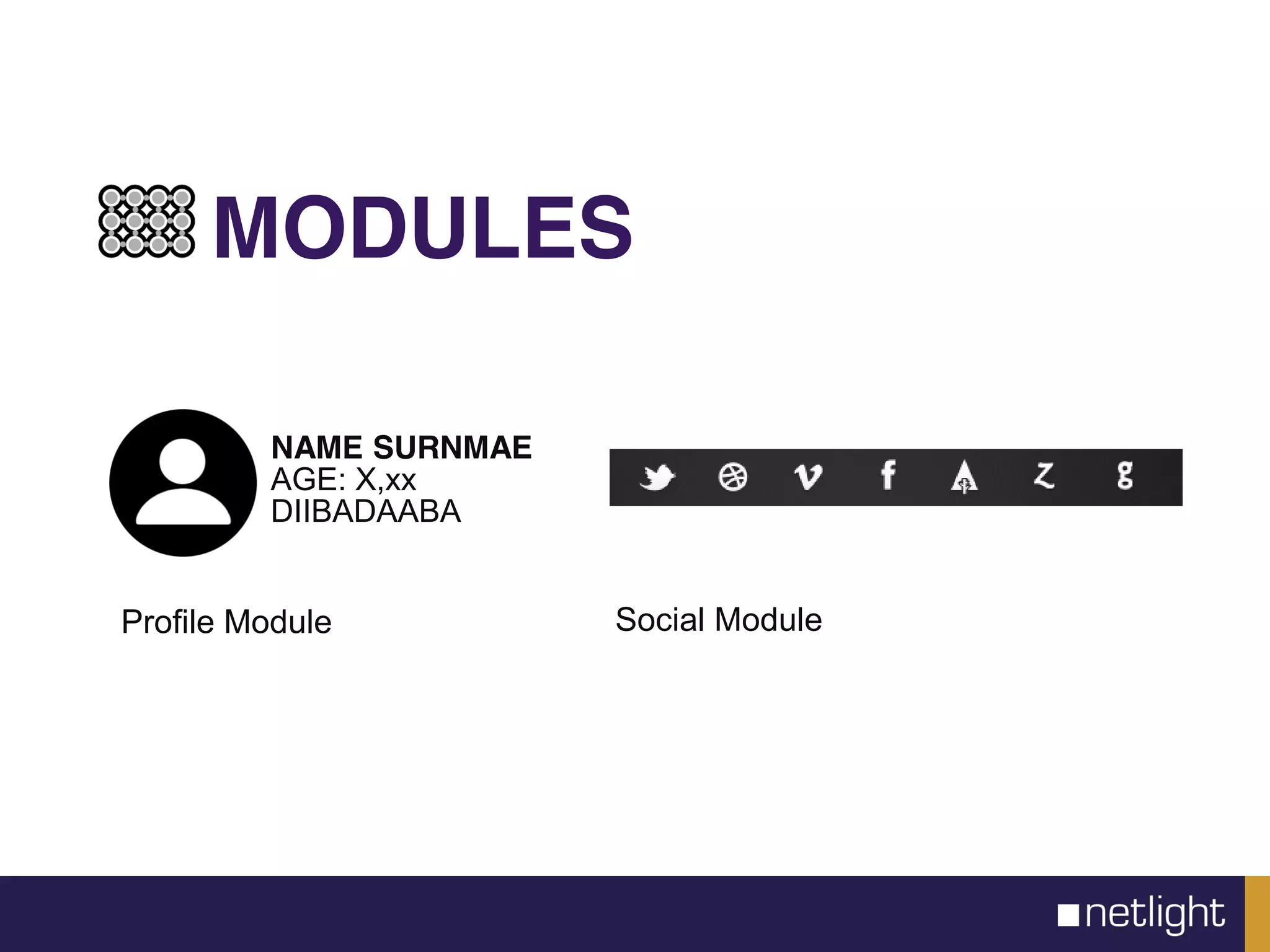 MODULES

NAME SURNMAE
AGE: X,xx
DIIBADAABA

Profile Module

Social Module

netlight